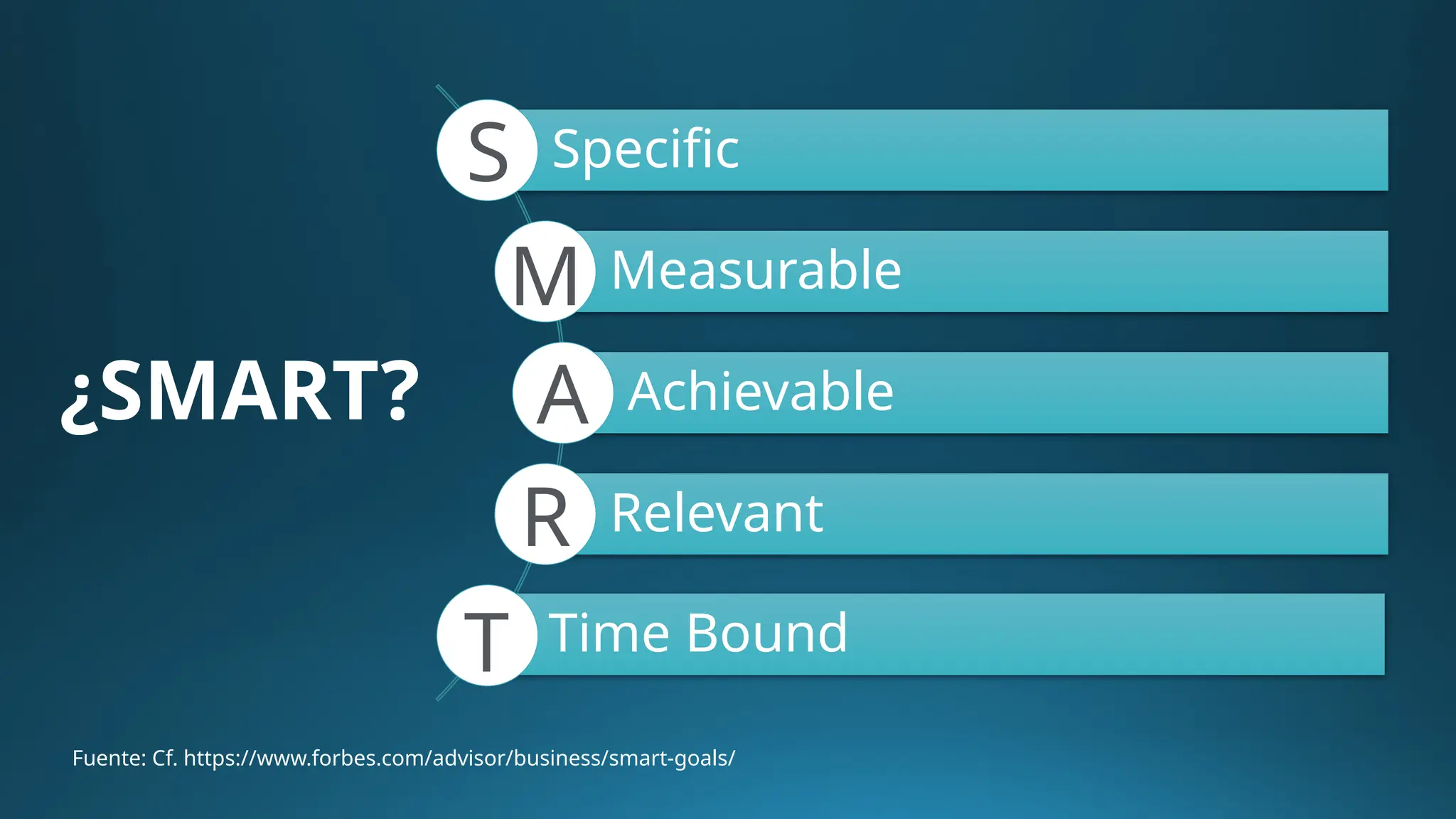 ¿SMART?

S Specific

M Measurable

A Achievable

R Relevant

T Time Bound

Fuente: Cf. https://www.forbes.com/advisor/business/smart-goals/